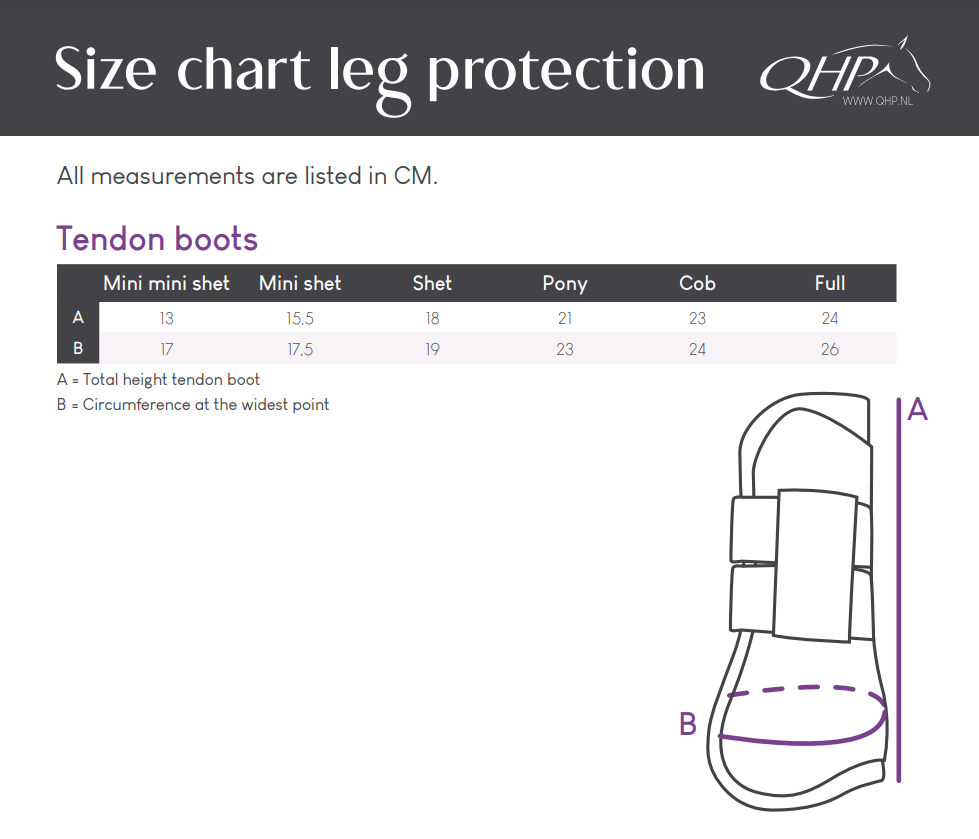 Size chart leg protection

QHP
WWW.QHP.NL

All measurements are listed in CM.

Tendon boots

| | Mini mini shet | Mini shet | Shet | Pony | Cob | Full |
|---|---|---|---|---|---|---|
| A | 13 | 15,5 | 18 | 21 | 23 | 24 |
| B | 17 | 17,5 | 19 | 23 | 24 | 26 |

A = Total height tendon boot
B = Circumference at the widest point

A

B